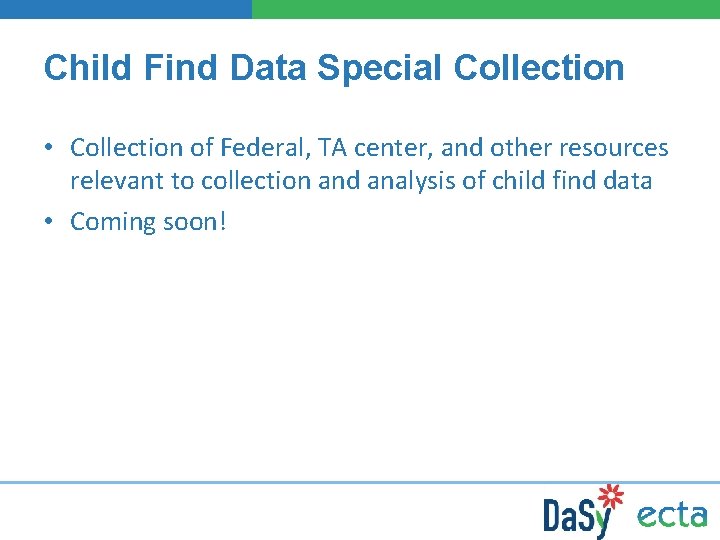 Child Find Data Special Collection

• Collection of Federal, TA center, and other resources relevant to collection and analysis of child find data

• Coming soon!

DaSy ecta